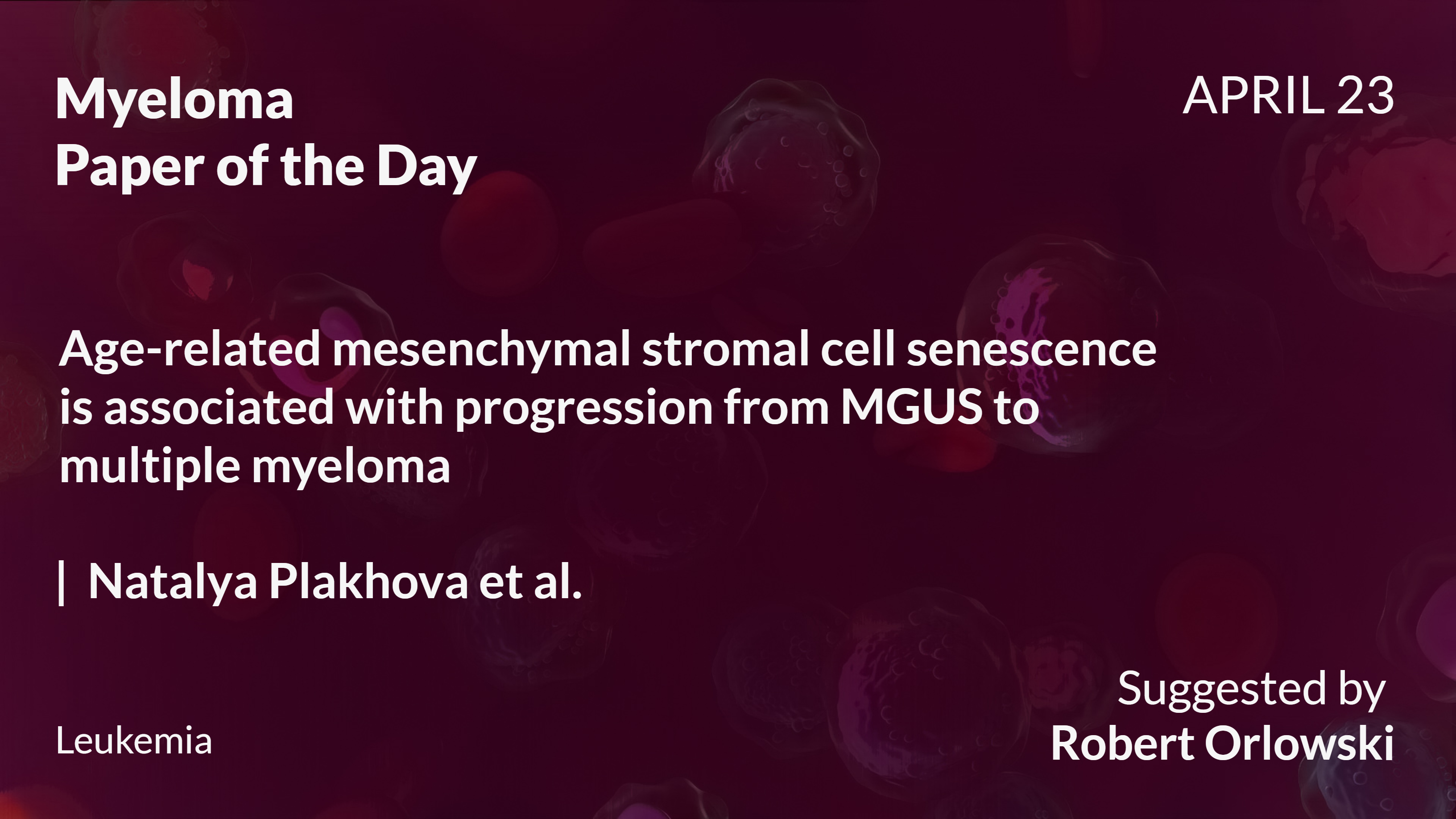 Myeloma
Paper of the Day

APRIL 23

Age-related mesenchymal stromal cell senescence is associated with progression from MGUS to multiple myeloma

| Natalya Plakhova et al.

Leukemia

Suggested by
Robert Orlowski